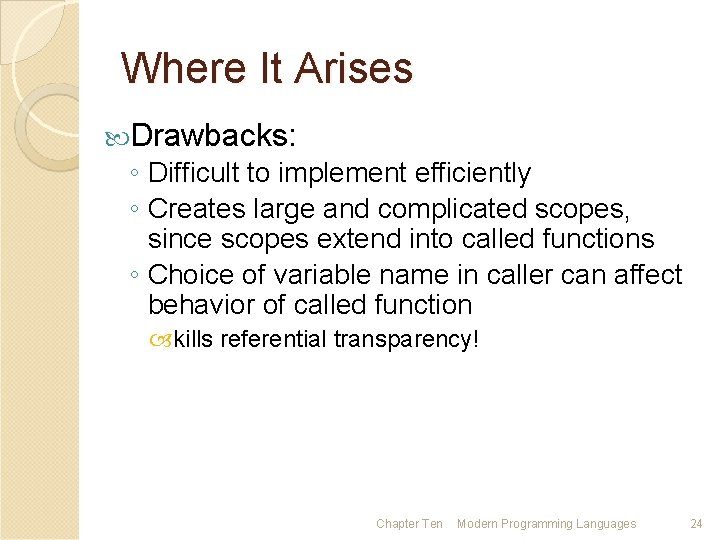 Where It Arises

Drawbacks:

◦ Difficult to implement efficiently

◦ Creates large and complicated scopes, since scopes extend into called functions

◦ Choice of variable name in caller can affect behavior of called function

kills referential transparency!

Chapter Ten Modern Programming Languages 24